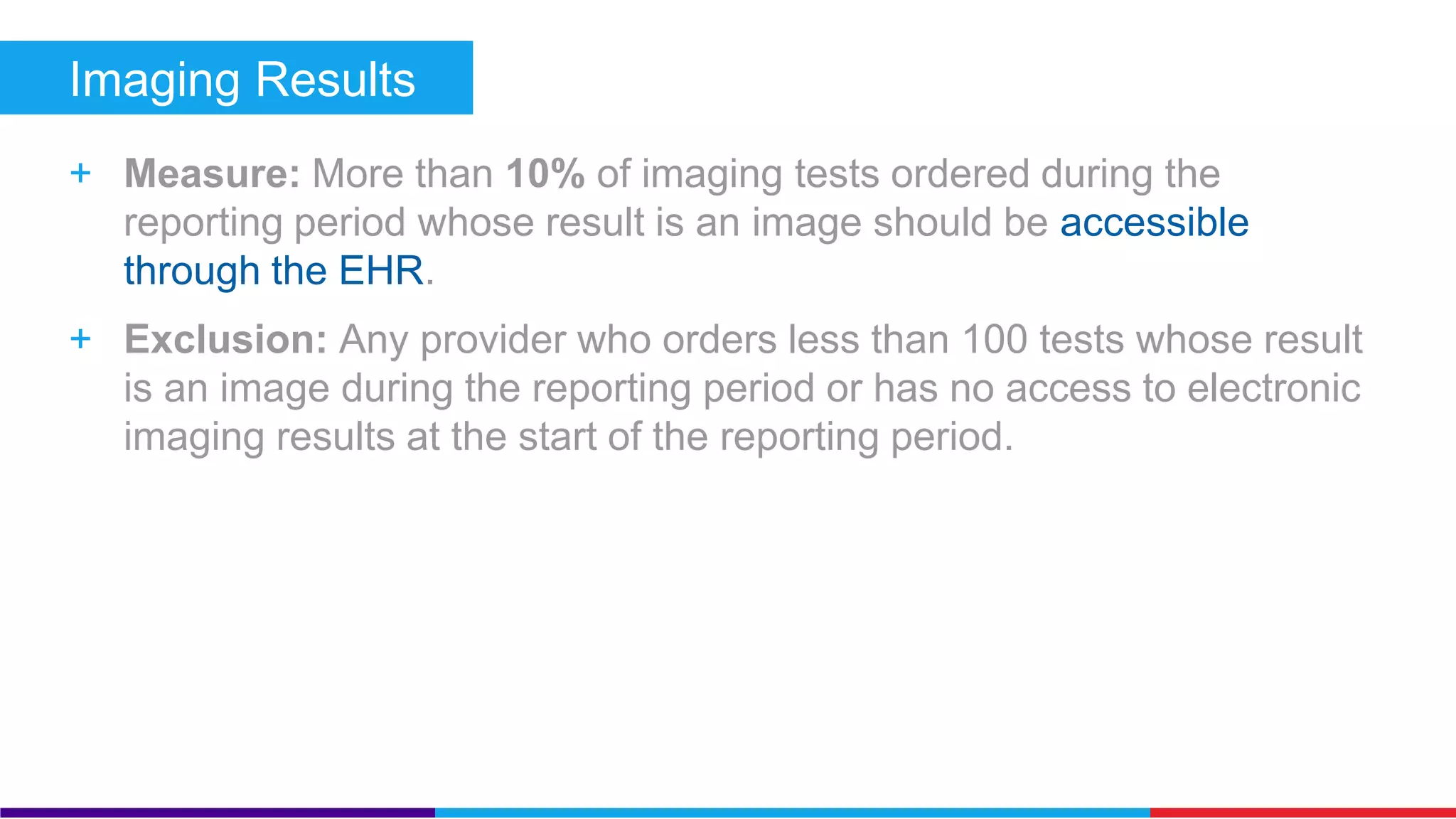 Imaging Results

+ Measure: More than 10% of imaging tests ordered during the reporting period whose result is an image should be accessible through the EHR.

+ Exclusion: Any provider who orders less than 100 tests whose result is an image during the reporting period or has no access to electronic imaging results at the start of the reporting period.